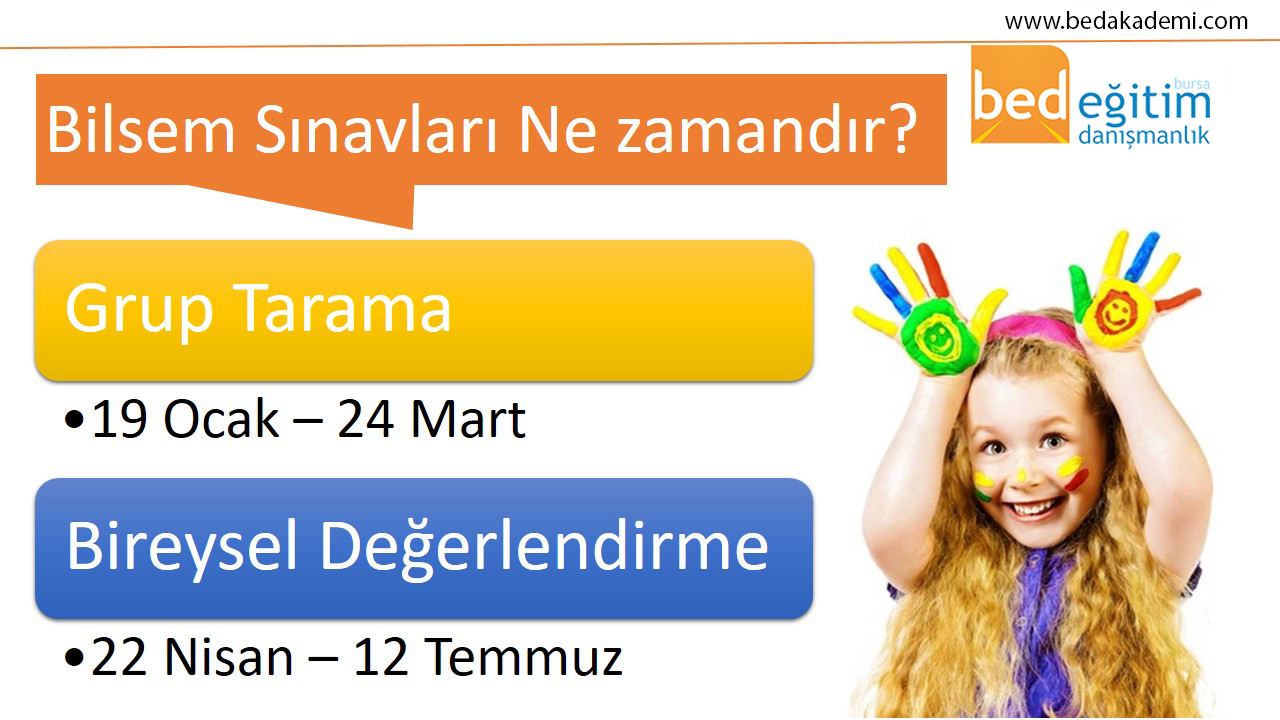 www.bedakademi.com

Bilsem Sınavları Ne zamandır?

bed bursa eğitim danışmanlık

Grup Tarama

• 19 Ocak – 24 Mart

Bireysel Değerlendirme

• 22 Nisan – 12 Temmuz